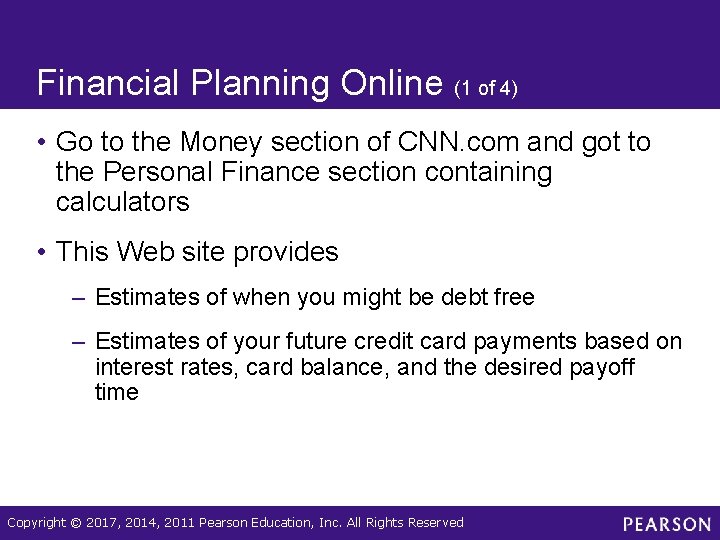 Financial Planning Online (1 of 4)

• Go to the Money section of CNN.com and got to the Personal Finance section containing calculators

• This Web site provides

– Estimates of when you might be debt free

– Estimates of your future credit card payments based on interest rates, card balance, and the desired payoff time

Copyright © 2017, 2014, 2011 Pearson Education, Inc. All Rights Reserved

PEARSON